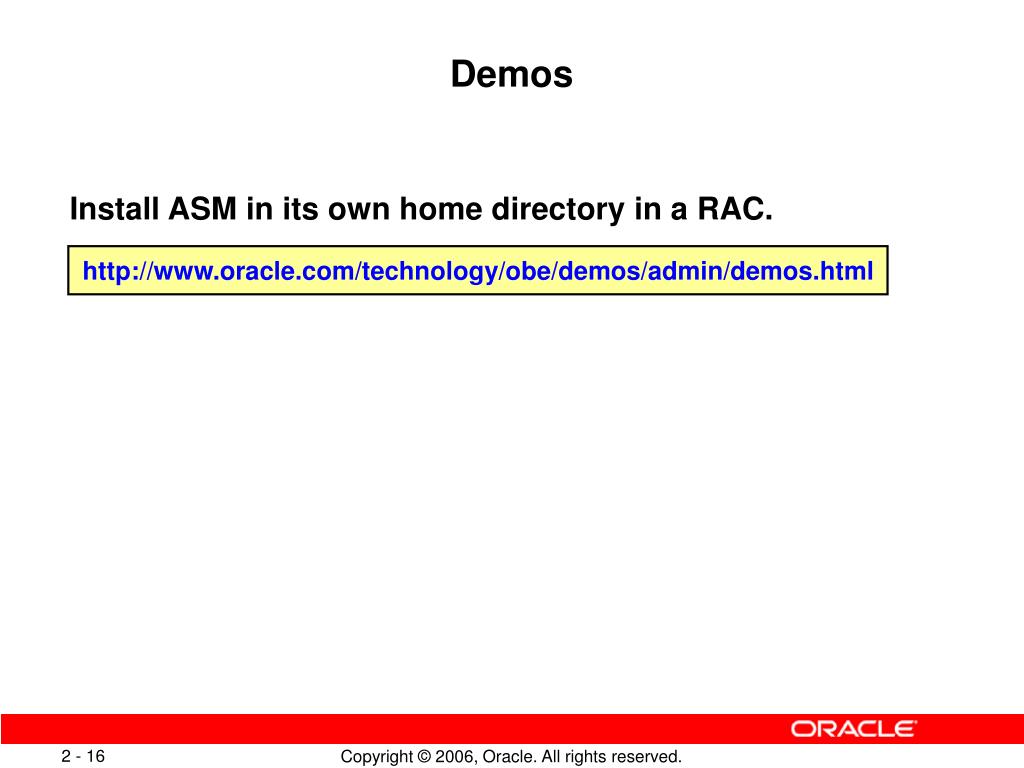 Demos

Install ASM in its own home directory in a RAC.

http://www.oracle.com/technology/obe/demos/admin/demos.html

ORACLE

2 - 16

Copyright © 2006, Oracle. All rights reserved.